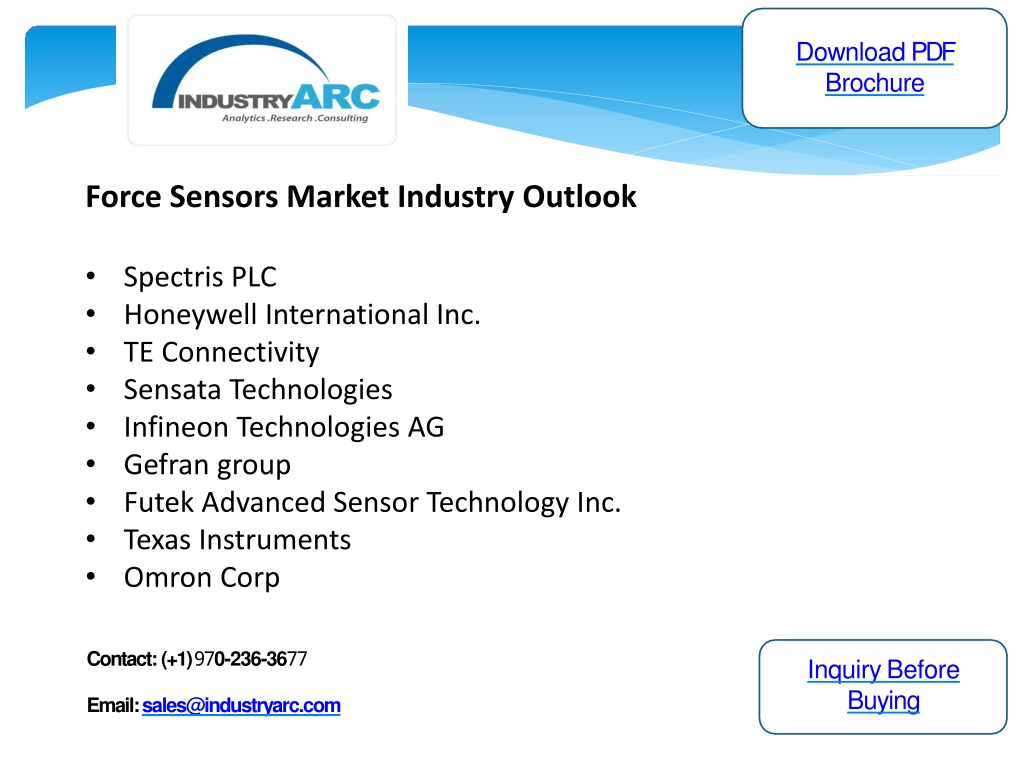 INDUSTRYARC
Analytics .Research .Consulting

Download PDF Brochure

Force Sensors Market Industry Outlook

• Spectris PLC
• Honeywell International Inc.
• TE Connectivity
• Sensata Technologies
• Infineon Technologies AG
• Gefran group
• Futek Advanced Sensor Technology Inc.
• Texas Instruments
• Omron Corp

Contact: (+1) 970-236-3677

Email: sales@industryarc.com

Inquiry Before Buying